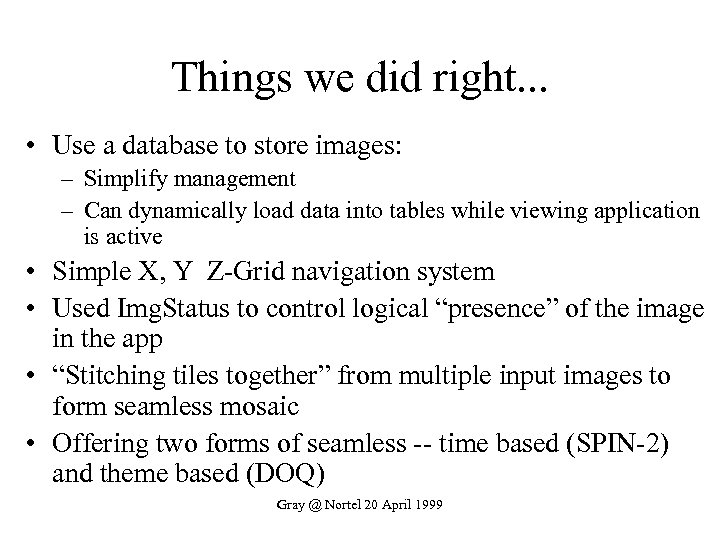 Things we did right...

• Use a database to store images:
– Simplify management
– Can dynamically load data into tables while viewing application is active

• Simple X, Y  Z-Grid navigation system

• Used ImgStatus to control logical “presence” of the image in the app

• “Stitching tiles together” from multiple input images to form seamless mosaic

• Offering two forms of seamless -- time based (SPIN-2) and theme based (DOQ)

Gray @ Nortel 20 April 1999